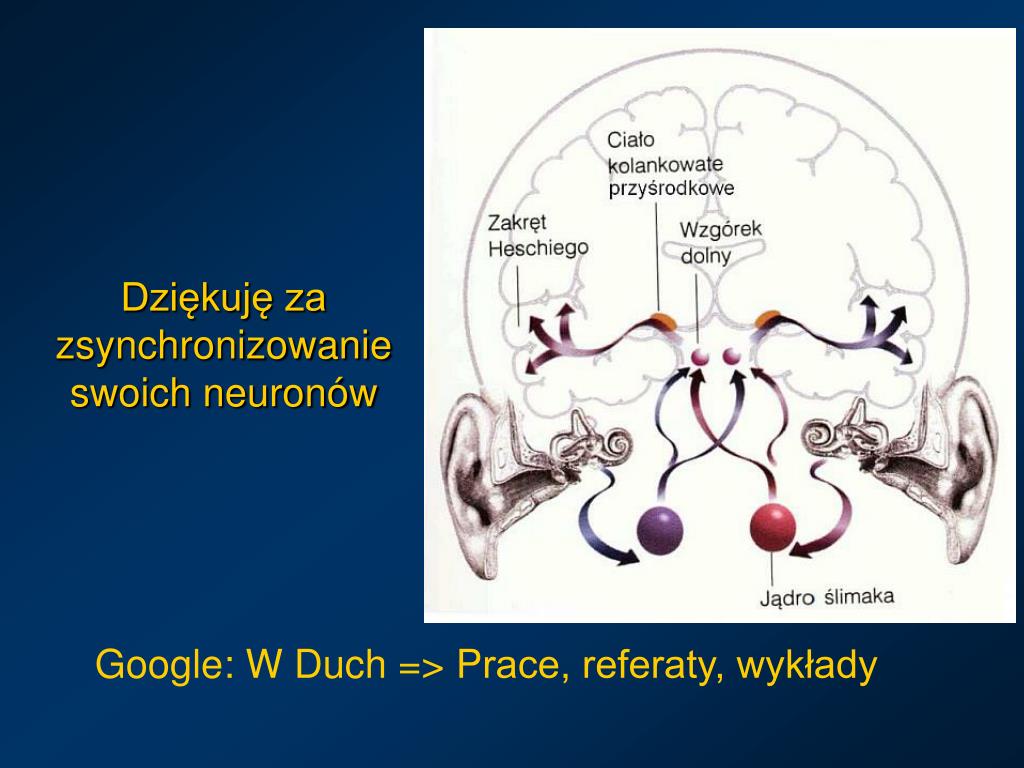 Dziękuję za zsynchronizowanie swoich neuronów

Ciało kolankowate przyśrodkowe

Zakręt Heschiego

Wzgórek dolny

Jądro ślimaka

Google: W Duch => Prace, referaty, wykłady